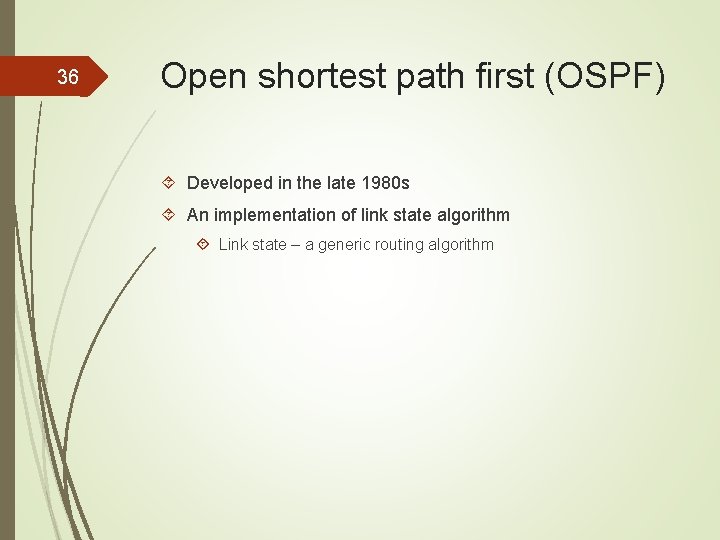 36

Open shortest path first (OSPF)

Developed in the late 1980s

An implementation of link state algorithm

Link state – a generic routing algorithm